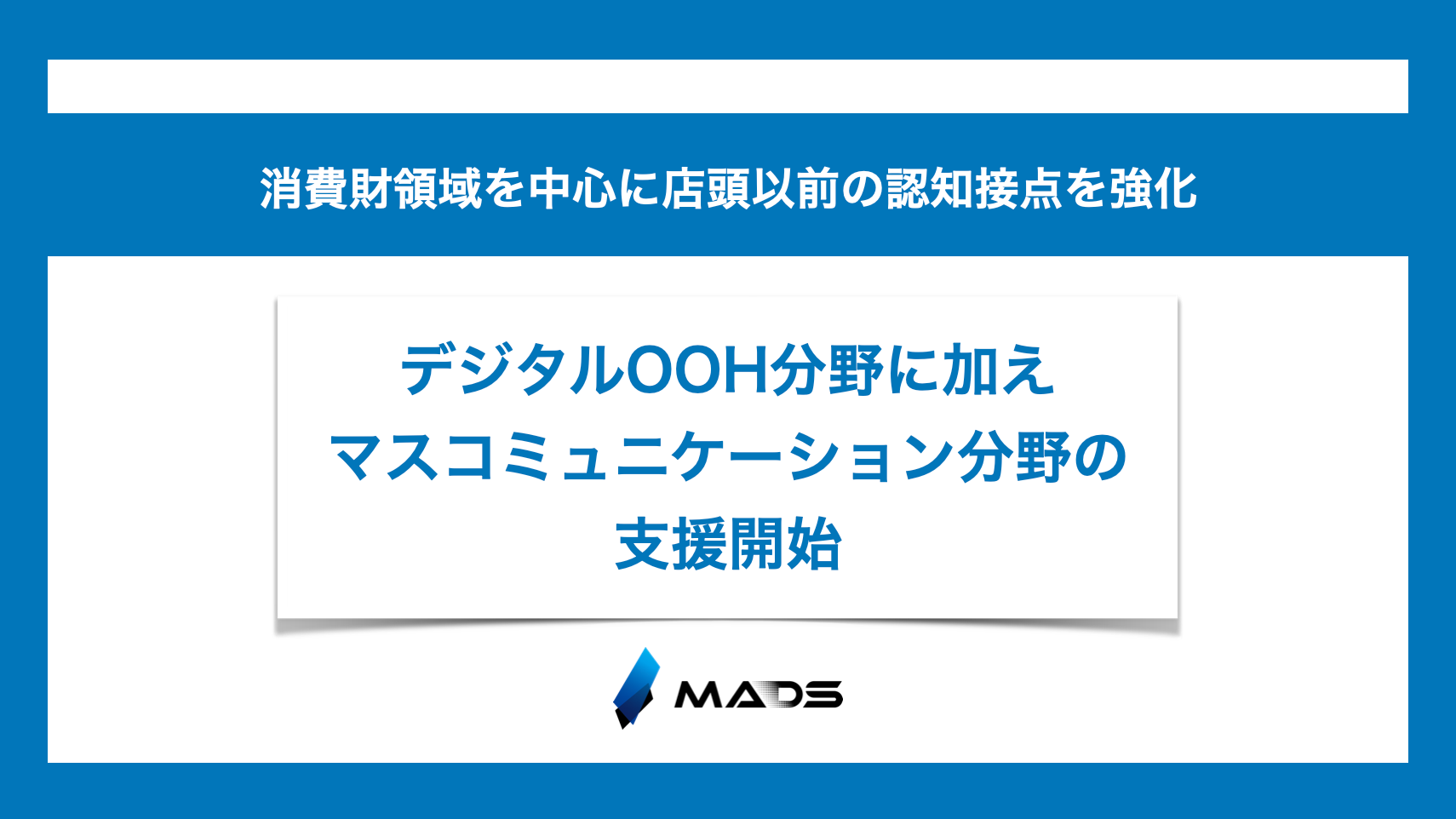 消費財領域を中心に店頭以前の認知接点を強化

デジタルOOH分野に加え
マスコミュニケーション分野の
支援開始

MADS